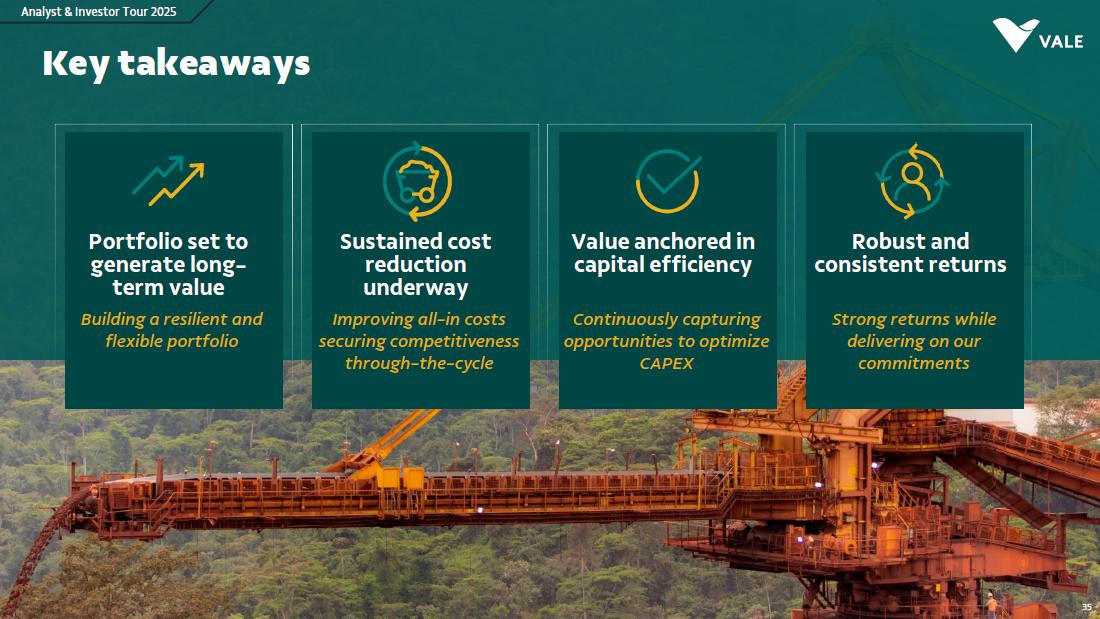 Analyst & Investor Tour 2025

VALE

Key takeaways

Portfolio set to generate long-term value

Building a resilient and flexible portfolio

Sustained cost reduction underway

Improving all-in costs securing competitiveness through-the-cycle

Value anchored in capital efficiency

Continuously capturing opportunities to optimize CAPEX

Robust and consistent returns

Strong returns while delivering on our commitments

35